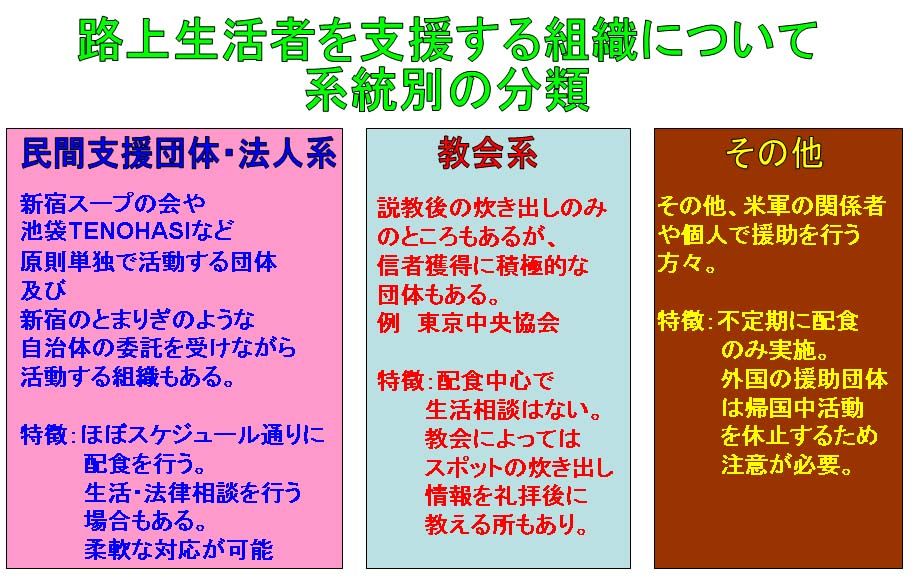 路上生活者を支援する組織について
系統別の分類

民間支援団体・法人系

新宿スープの会や
池袋TENOHASIなど
原則単独で活動する団体
及び
新宿のとまりぎのような
自治体の委託を受けながら
活動する組織もある。

特徴：ほぼスケジュール通りに
配食を行う。
生活・法律相談を行う
場合もある。
柔軟な対応が可能

教会系

説教後の炊き出しのみ
のところもあるが、
信者獲得に積極的な
団体もある。
例　東京中央協会

特徴：配食中心で
生活相談はない。
教会によっては
スポットの炊き出し
情報を礼拝後に
教える所もあり。

その他

その他、米軍の関係者
や個人で援助を行う
方々。

特徴：不定期に配食
のみ実施。
外国の援助団体
は帰国中活動
を休止するため
注意が必要。